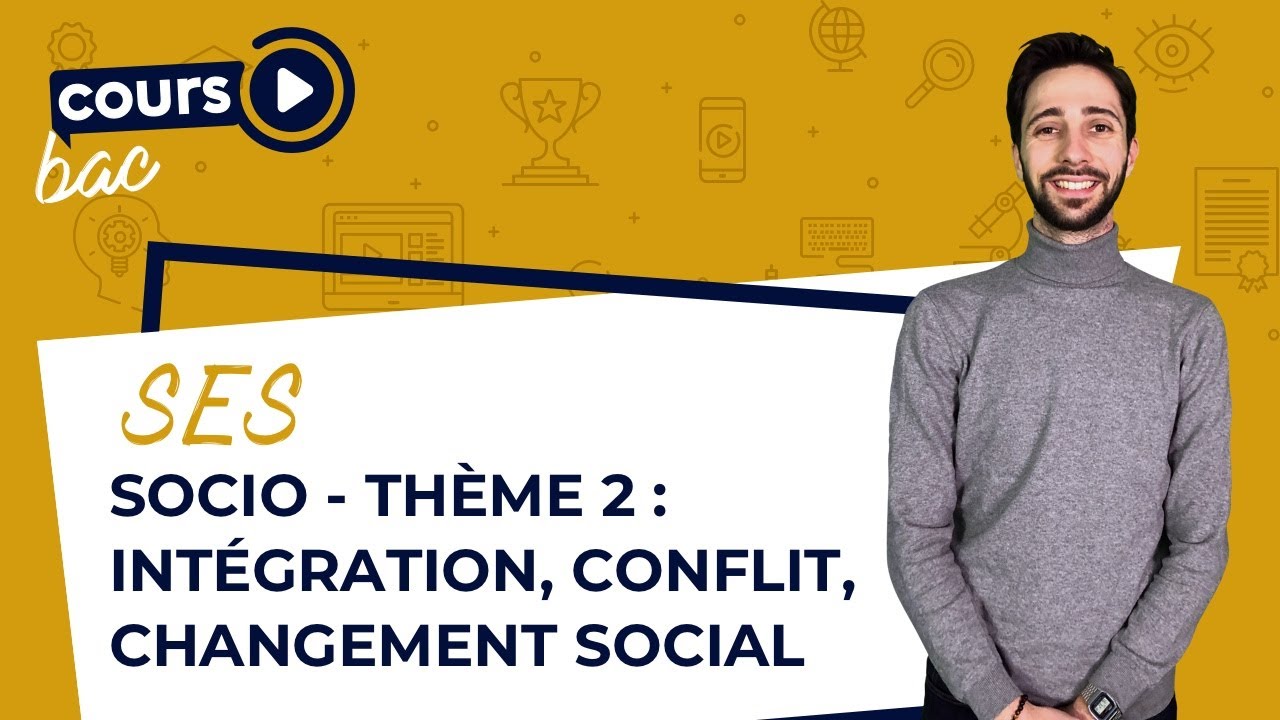 cours
bac

SES

SOCIO - THÈME 2 : INTÉGRATION, CONFLIT, CHANGEMENT SOCIAL